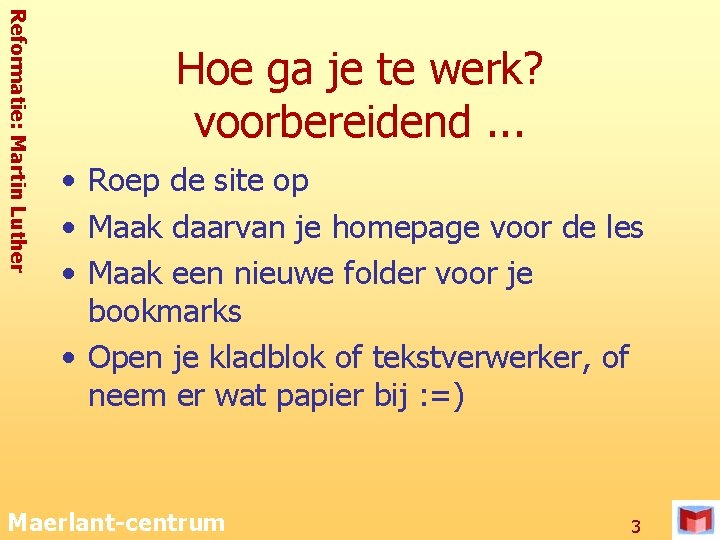 Reformatie: Martin Luther

Hoe ga je te werk?
voorbereidend ...

• Roep de site op
• Maak daarvan je homepage voor de les
• Maak een nieuwe folder voor je bookmarks
• Open je kladblok of tekstverwerker, of neem er wat papier bij :=)

Maerlant-centrum

3